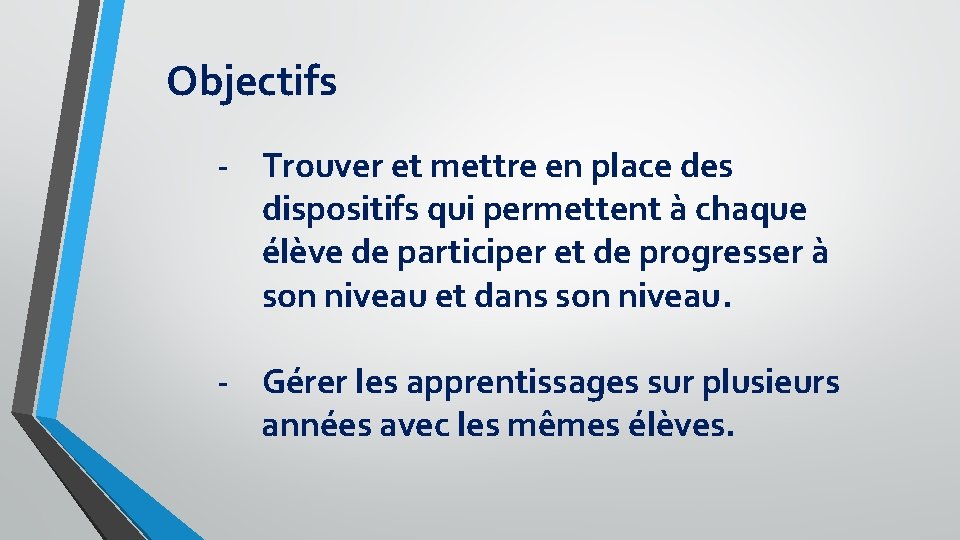 Objectifs

- Trouver et mettre en place des dispositifs qui permettent à chaque élève de participer et de progresser à son niveau et dans son niveau.

- Gérer les apprentissages sur plusieurs années avec les mêmes élèves.